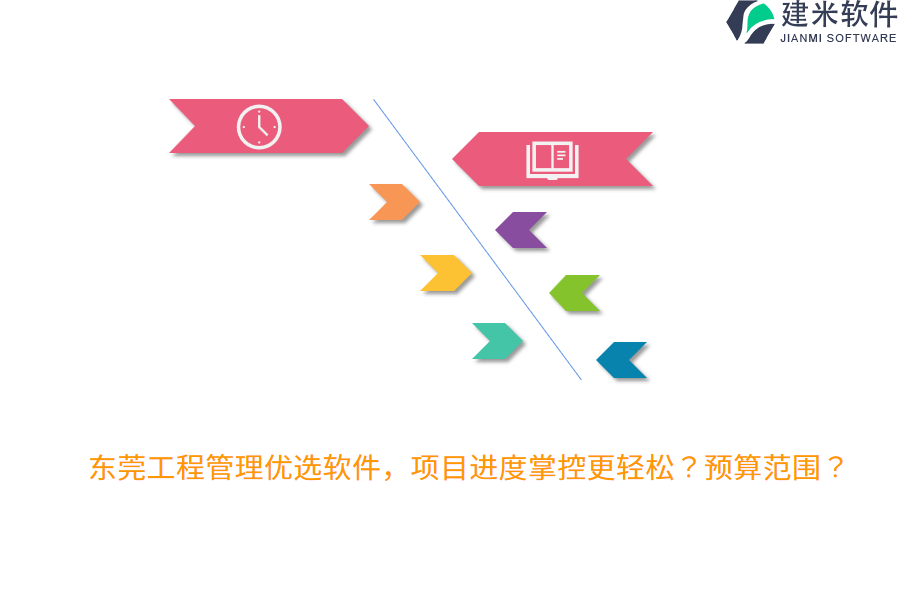 建米软件
JIANMI SOFTWARE

东莞工程管理优选软件，项目进度掌控更轻松？预算范围？